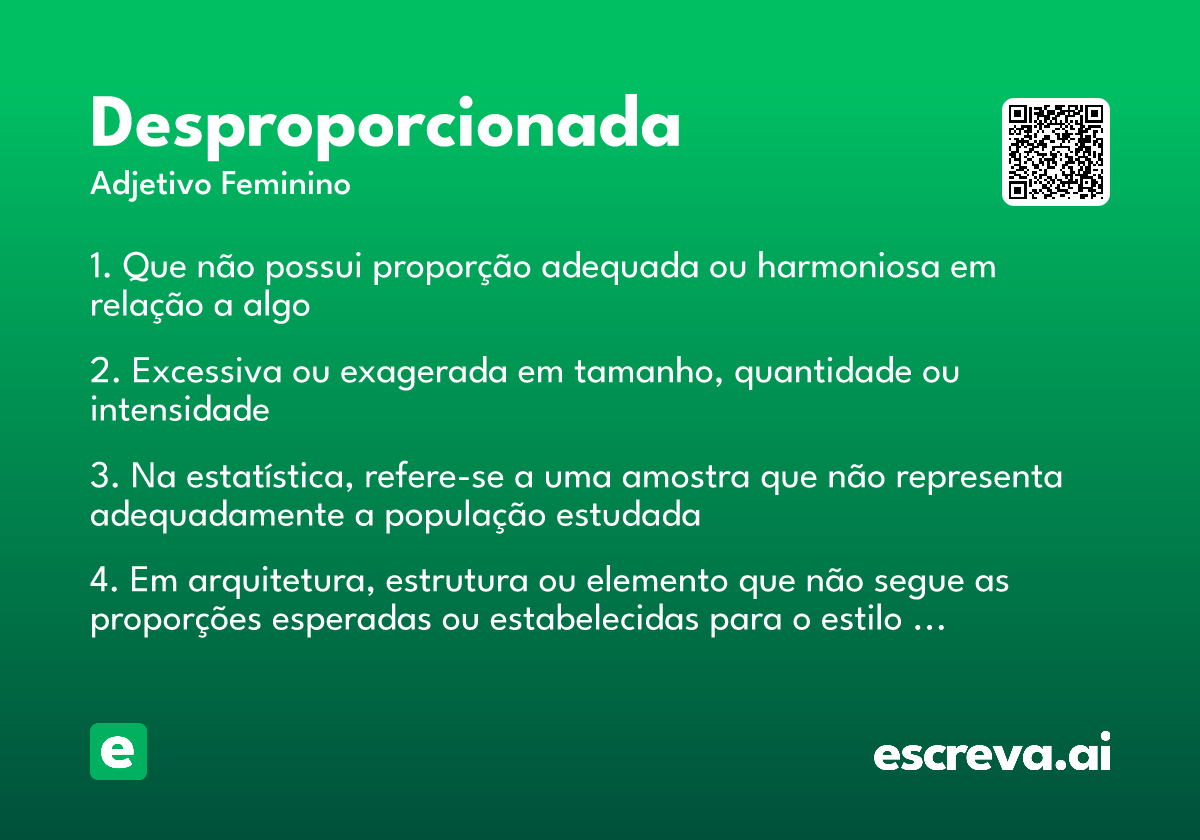 Desproporcionada
Adjetivo Feminino

1. Que não possui proporção adequada ou harmoniosa em relação a algo

2. Excessiva ou exagerada em tamanho, quantidade ou intensidade

3. Na estatística, refere-se a uma amostra que não representa adequadamente a população estudada

4. Em arquitetura, estrutura ou elemento que não segue as proporções esperadas ou estabelecidas para o estilo …

e

escreva.ai